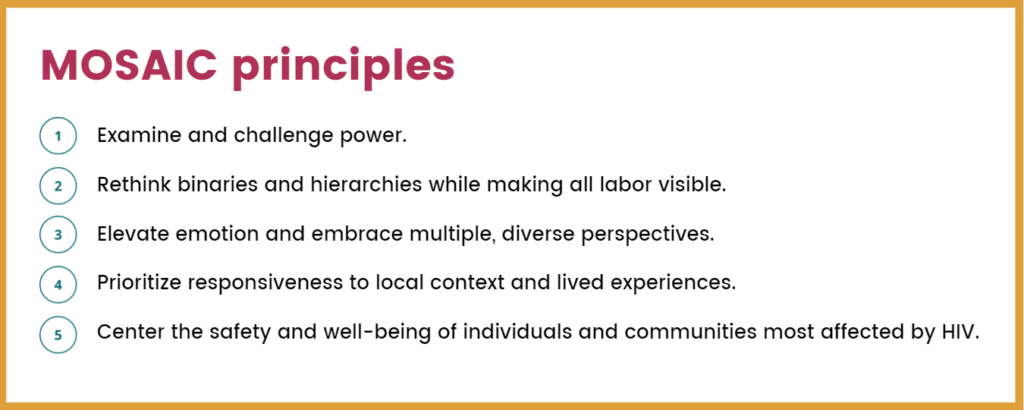 MOSAIC principles

1 Examine and challenge power.

2 Rethink binaries and hierarchies while making all labor visible.

3 Elevate emotion and embrace multiple, diverse perspectives.

4 Prioritize responsiveness to local context and lived experiences.

5 Center the safety and well-being of individuals and communities most affected by HIV.